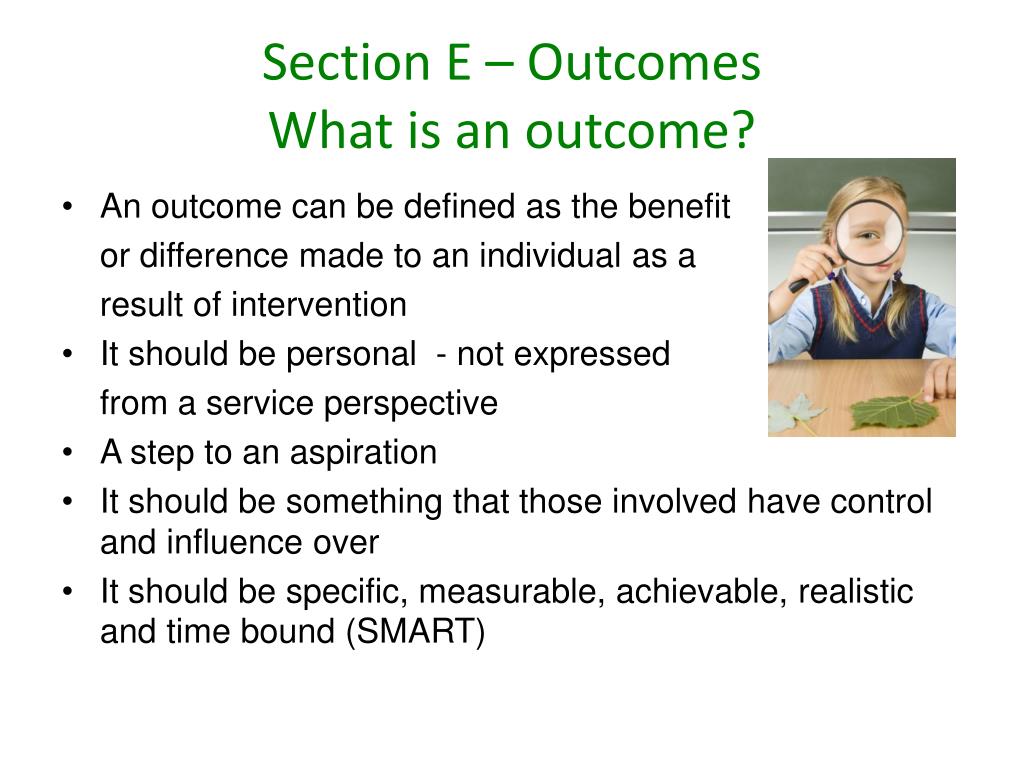 Section E – Outcomes
What is an outcome?

• An outcome can be defined as the benefit or difference made to an individual as a result of intervention
• It should be personal - not expressed from a service perspective
• A step to an aspiration
• It should be something that those involved have control and influence over
• It should be specific, measurable, achievable, realistic and time bound (SMART)